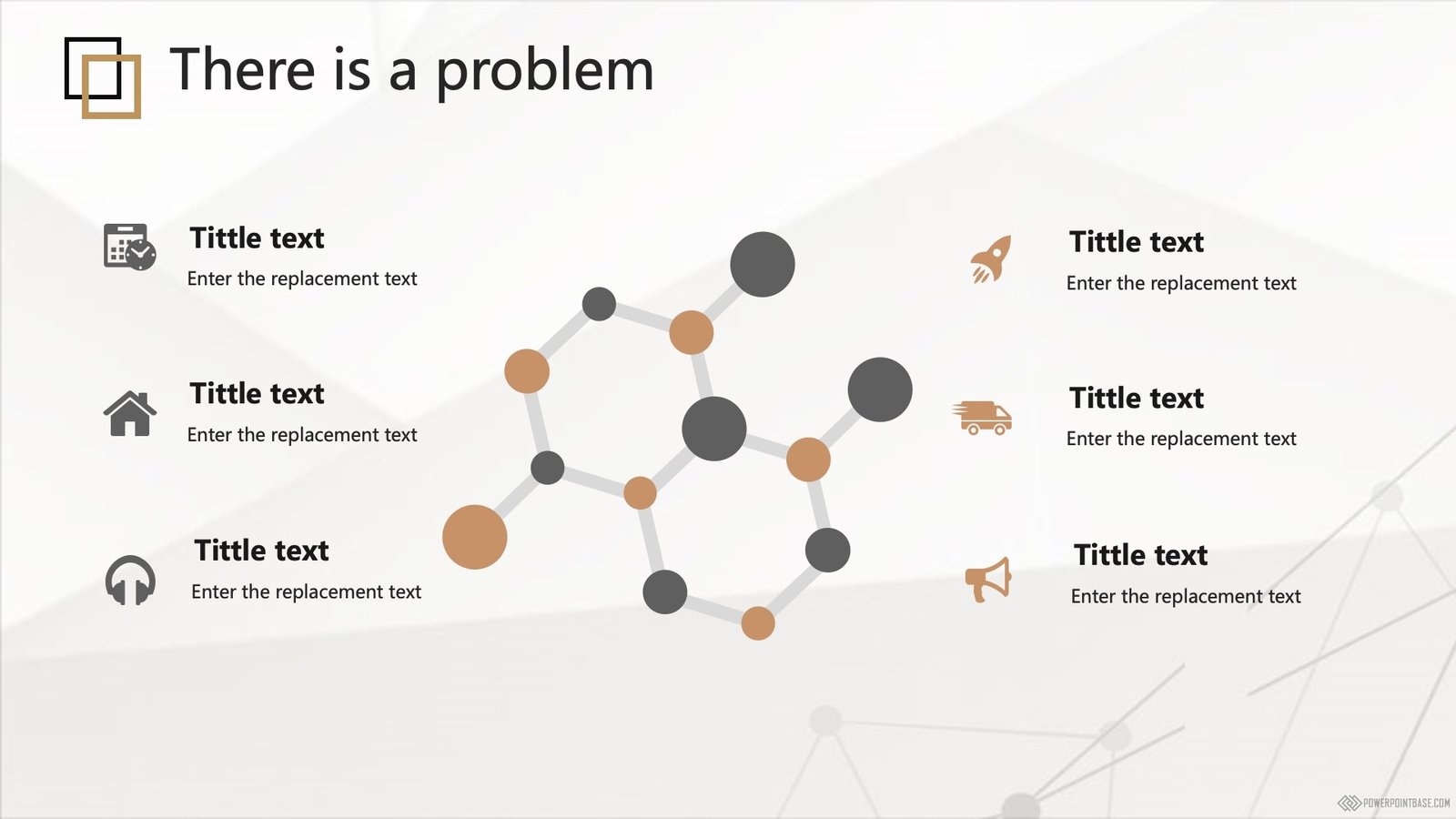 There is a problem

Tittle text
Enter the replacement text

Tittle text
Enter the replacement text

Tittle text
Enter the replacement text

Tittle text
Enter the replacement text

Tittle text
Enter the replacement text

Tittle text
Enter the replacement text

POWERPOINTBASE.COM